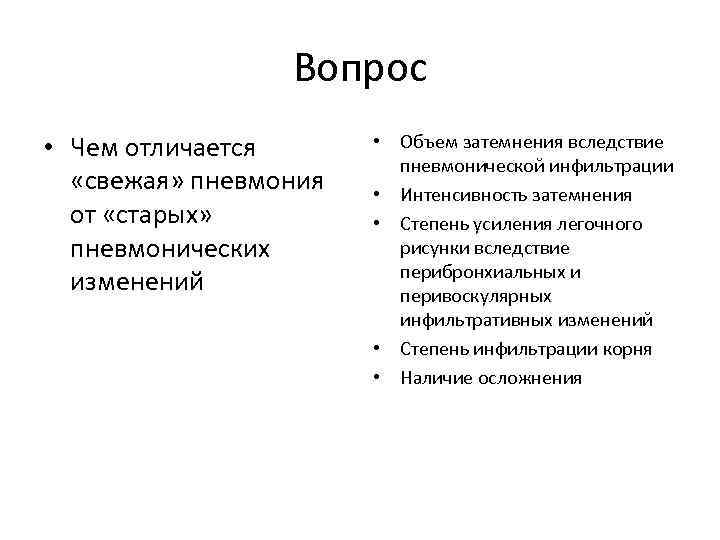 Вопрос

• Чем отличается «свежая» пневмония от «старых» пневмонических изменений

• Объем затемнения вследствие пневмонической инфильтрации
• Интенсивность затемнения
• Степень усиления легочного рисунки вследствие перибронхиальных и перивоскулярных инфильтративных изменений
• Степень инфильтрации корня
• Наличие осложнения